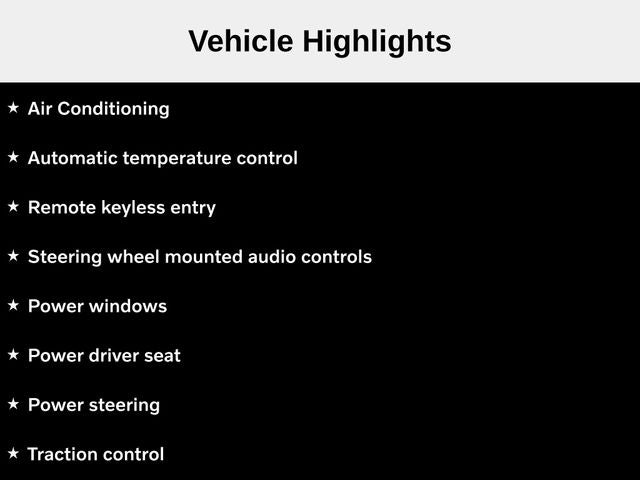 Vehicle Highlights

★ Air Conditioning

★ Automatic temperature control

★ Remote keyless entry

★ Steering wheel mounted audio controls

★ Power windows

★ Power driver seat

★ Power steering

★ Traction control